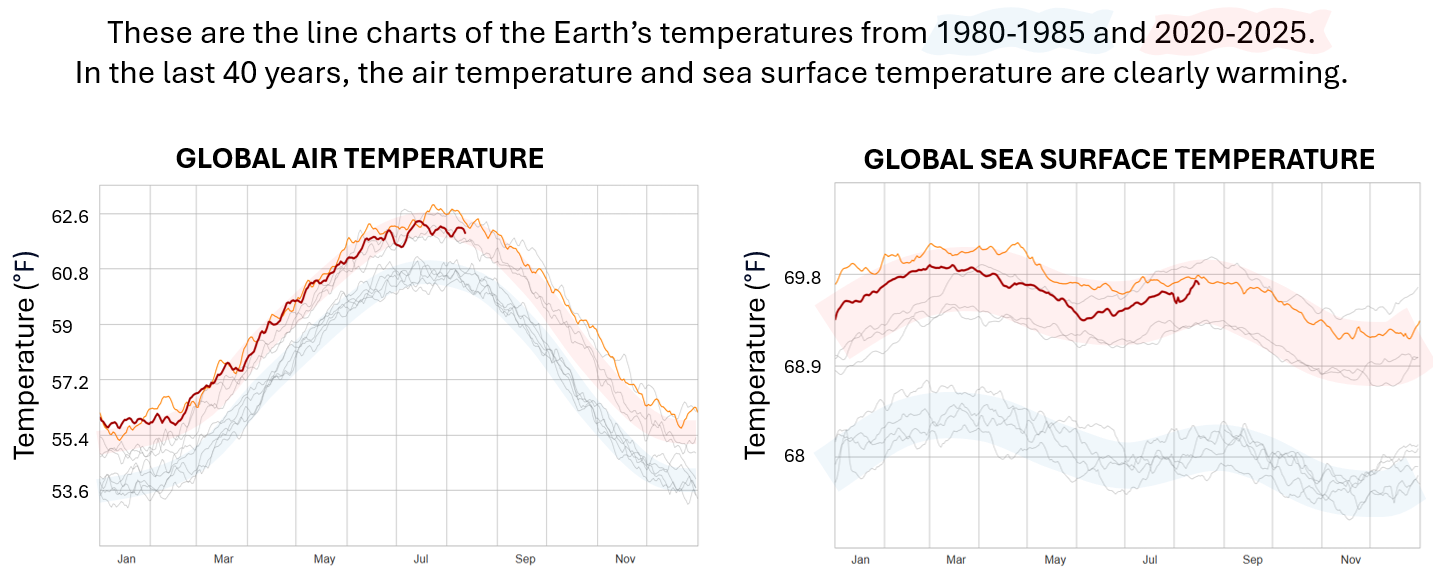 These are the line charts of the Earth's temperatures from 1980-1985 and 2020-2025.
In the last 40 years, the air temperature and sea surface temperature are clearly warming.

GLOBAL AIR TEMPERATURE

Temperature (°F)

62.6
60.8
59
57.2
55.4
53.6

Jan Mar May Jul Sep Nov

GLOBAL SEA SURFACE TEMPERATURE

Temperature (°F)

69.8
68.9
68

Jan Mar May Jul Sep Nov